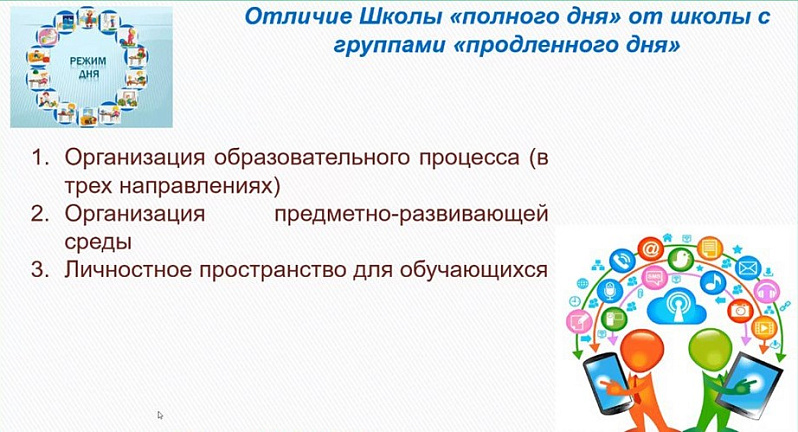 РЕЖИМ ДНЯ

Отличие Школы «полного дня» от школы с группами «продленного дня»

1. Организация образовательного процесса (в трех направлениях)
2. Организация предметно-развивающей среды
3. Личностное пространство для обучающихся